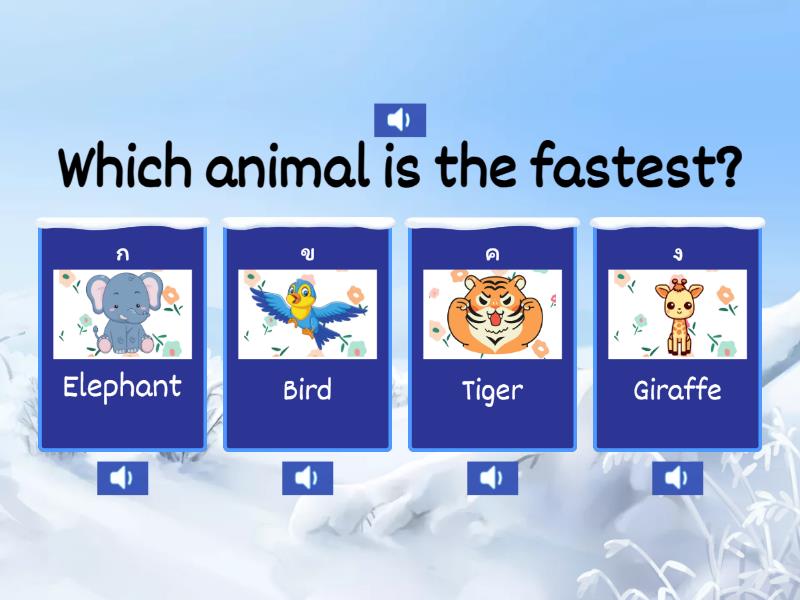 Which animal is the fastest?

ก
Elephant

ข
Bird

ค
Tiger

ง
Giraffe